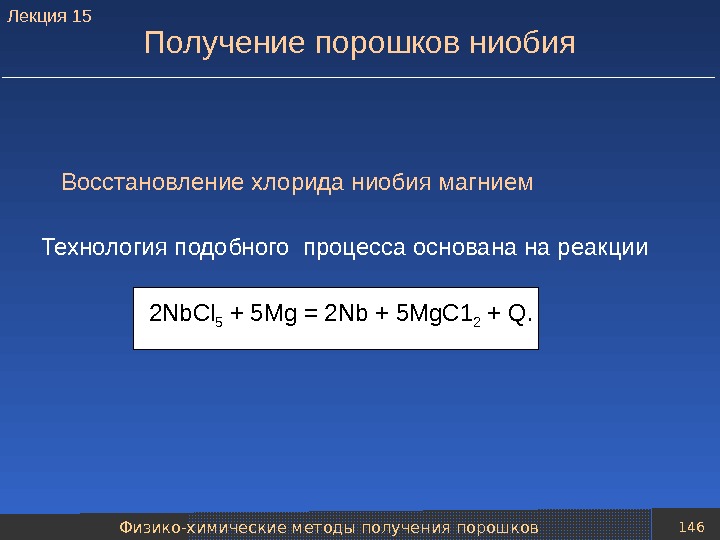 Лекция 15

Получение порошков ниобия

Восстановление хлорида ниобия магнием

Технология подобного процесса основана на реакции

$2NbCl_5 + 5Mg = 2Nb + 5MgC1_2 + Q.$

Физико-химические методы получения порошков

146